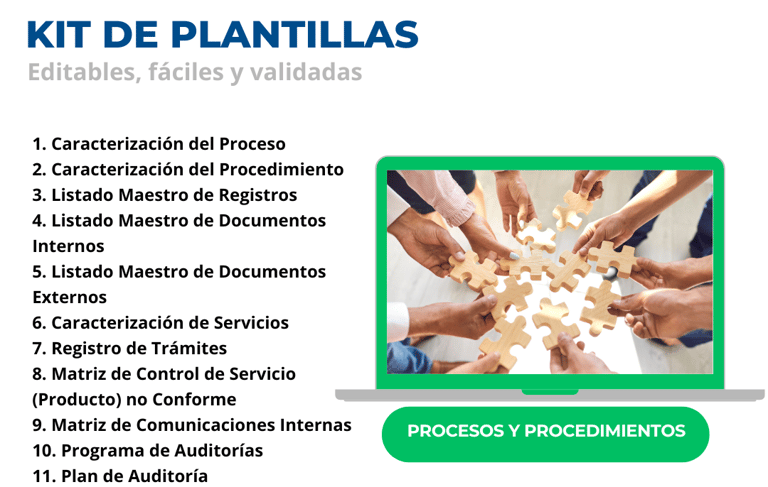 KIT DE PLANTILLAS
Editables, fáciles y validadas

1. Caracterización del Proceso
2. Caracterización del Procedimiento
3. Listado Maestro de Registros
4. Listado Maestro de Documentos Internos
5. Listado Maestro de Documentos Externos
6. Caracterización de Servicios
7. Registro de Trámites
8. Matriz de Control de Servicio (Producto) no Conforme
9. Matriz de Comunicaciones Internas
10. Programa de Auditorías
11. Plan de Auditoría

PROCESOS Y PROCEDIMIENTOS